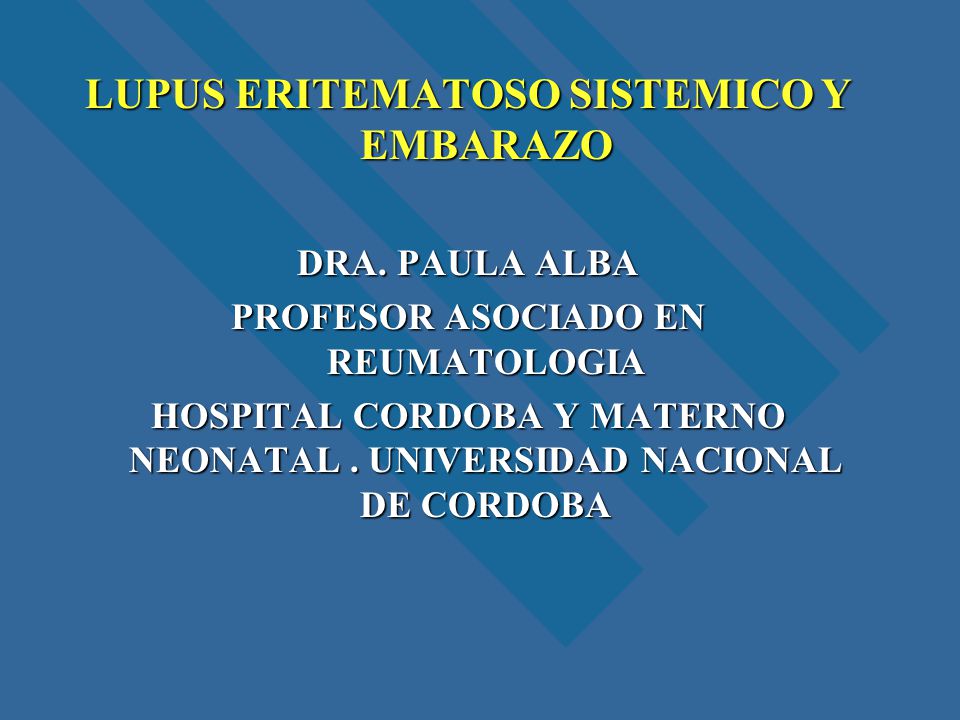 LUPUS ERITEMATOSO SISTEMICO Y EMBARAZO

DRA. PAULA ALBA

PROFESOR ASOCIADO EN REUMATOLOGIA

HOSPITAL CORDOBA Y MATERNO NEONATAL . UNIVERSIDAD NACIONAL DE CORDOBA